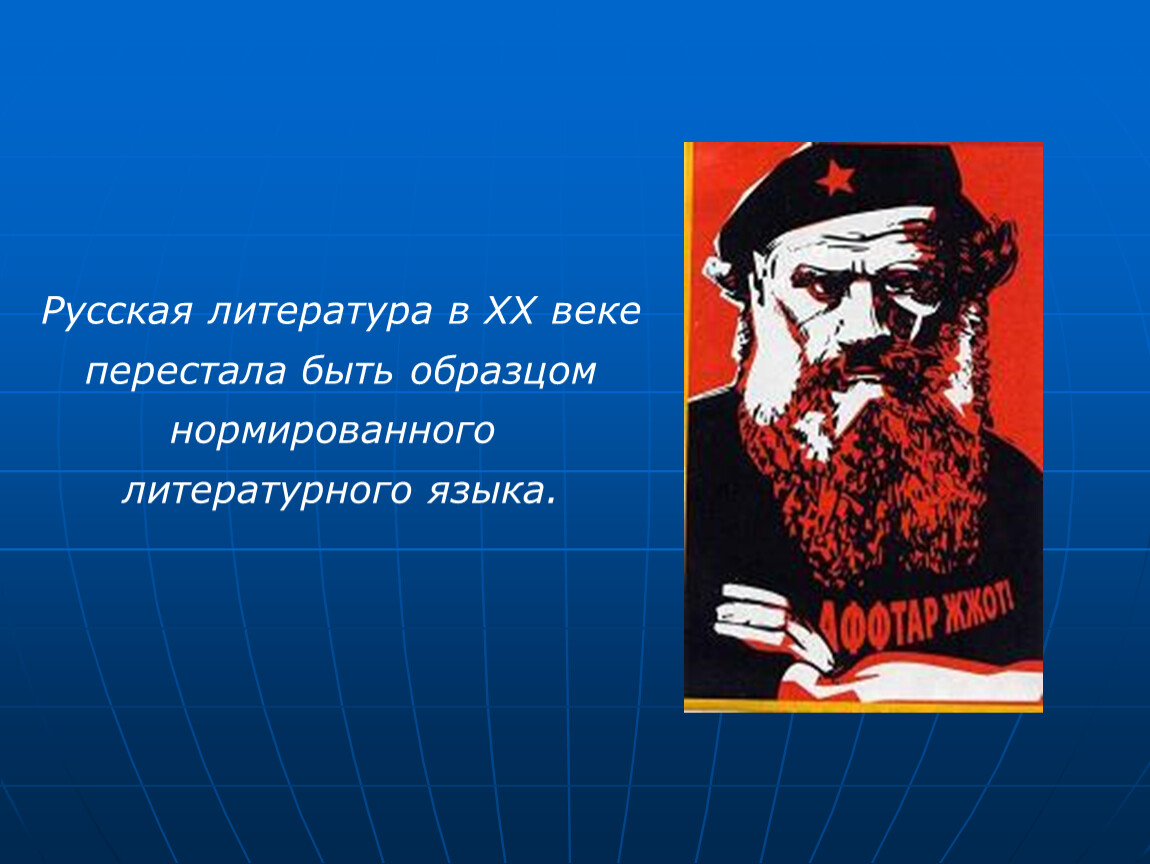 Русская литература в XX веке перестала быть образцом нормированного литературного языка.

АФФТАР ЖЖОТ!